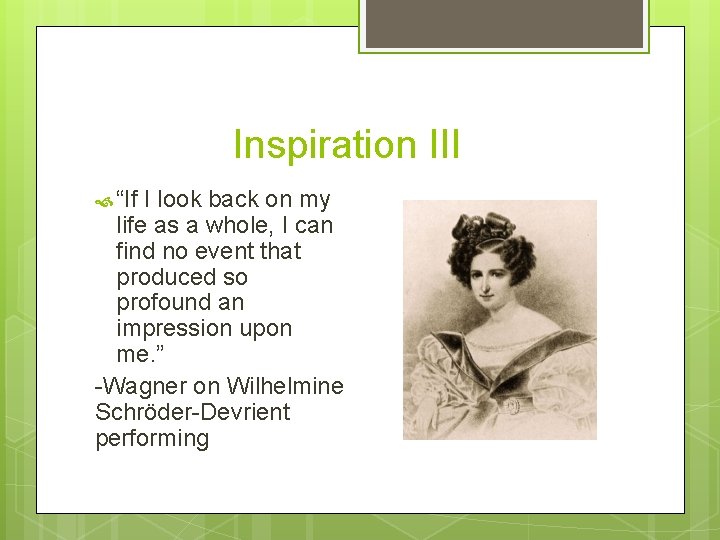 Inspiration III

“If I look back on my life as a whole, I can find no event that produced so profound an impression upon me.”

-Wagner on Wilhelmine Schröder-Devrient performing